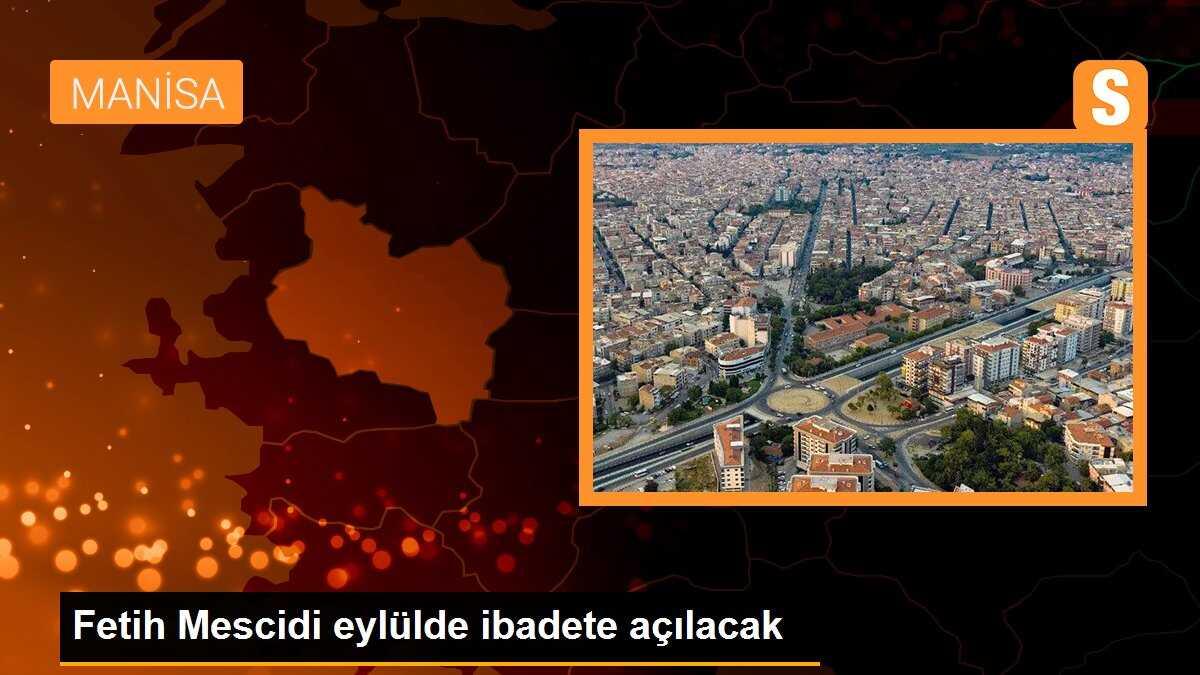 MANİSA

S

Fetih Mescidi eylülde ibadete açılacak